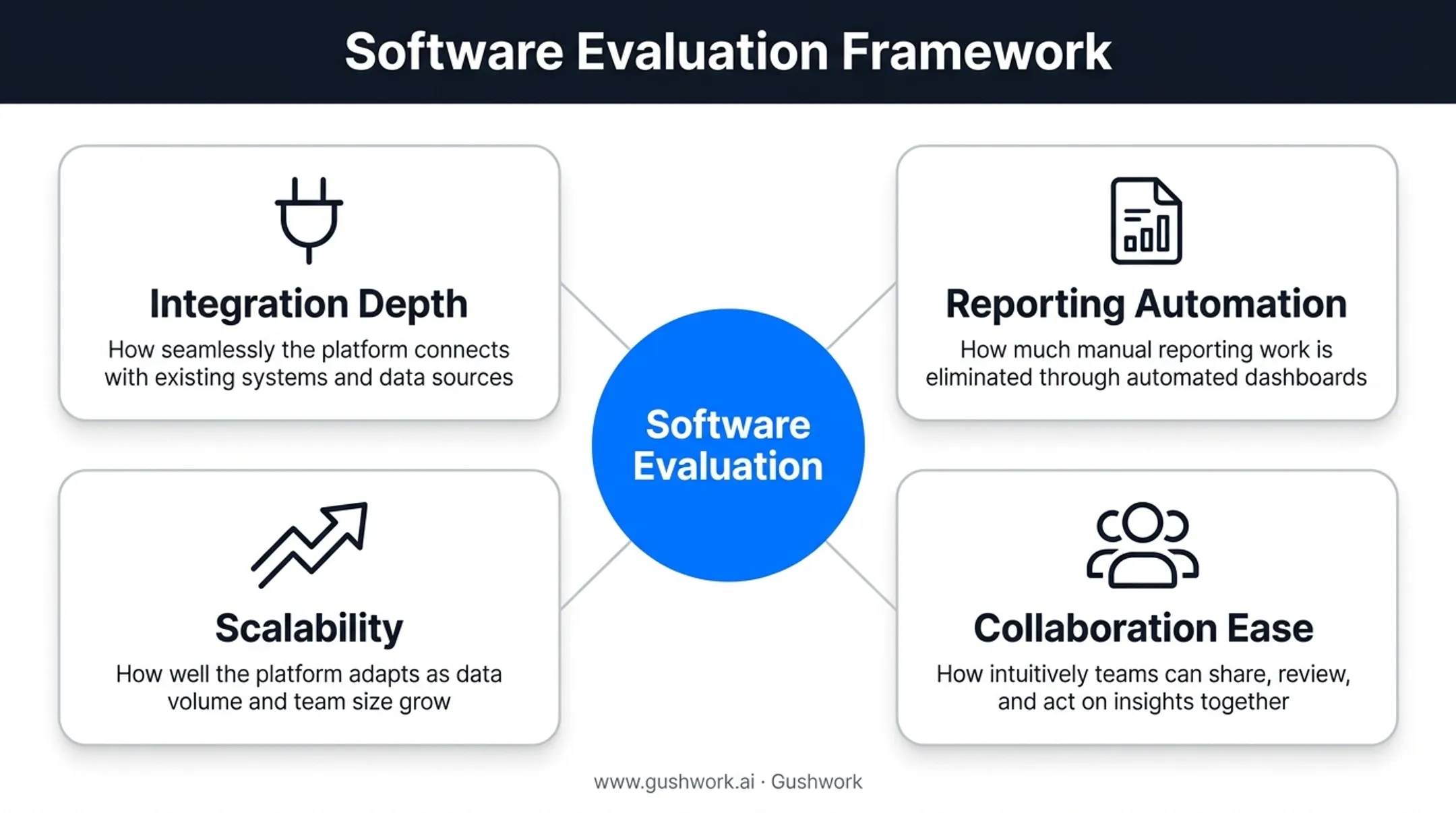 Software Evaluation Framework

Integration Depth

How seamlessly the platform connects with existing systems and data sources

Reporting Automation

How much manual reporting work is eliminated through automated dashboards

Software Evaluation

Scalability

How well the platform adapts as data volume and team size grow

Collaboration Ease

How intuitively teams can share, review, and act on insights together

www.gushwork.ai · Gushwork